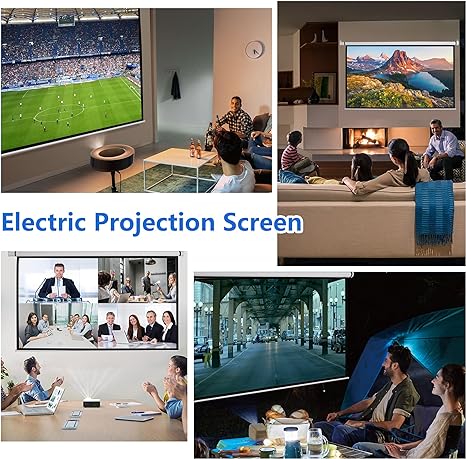 Electric Projection Screen